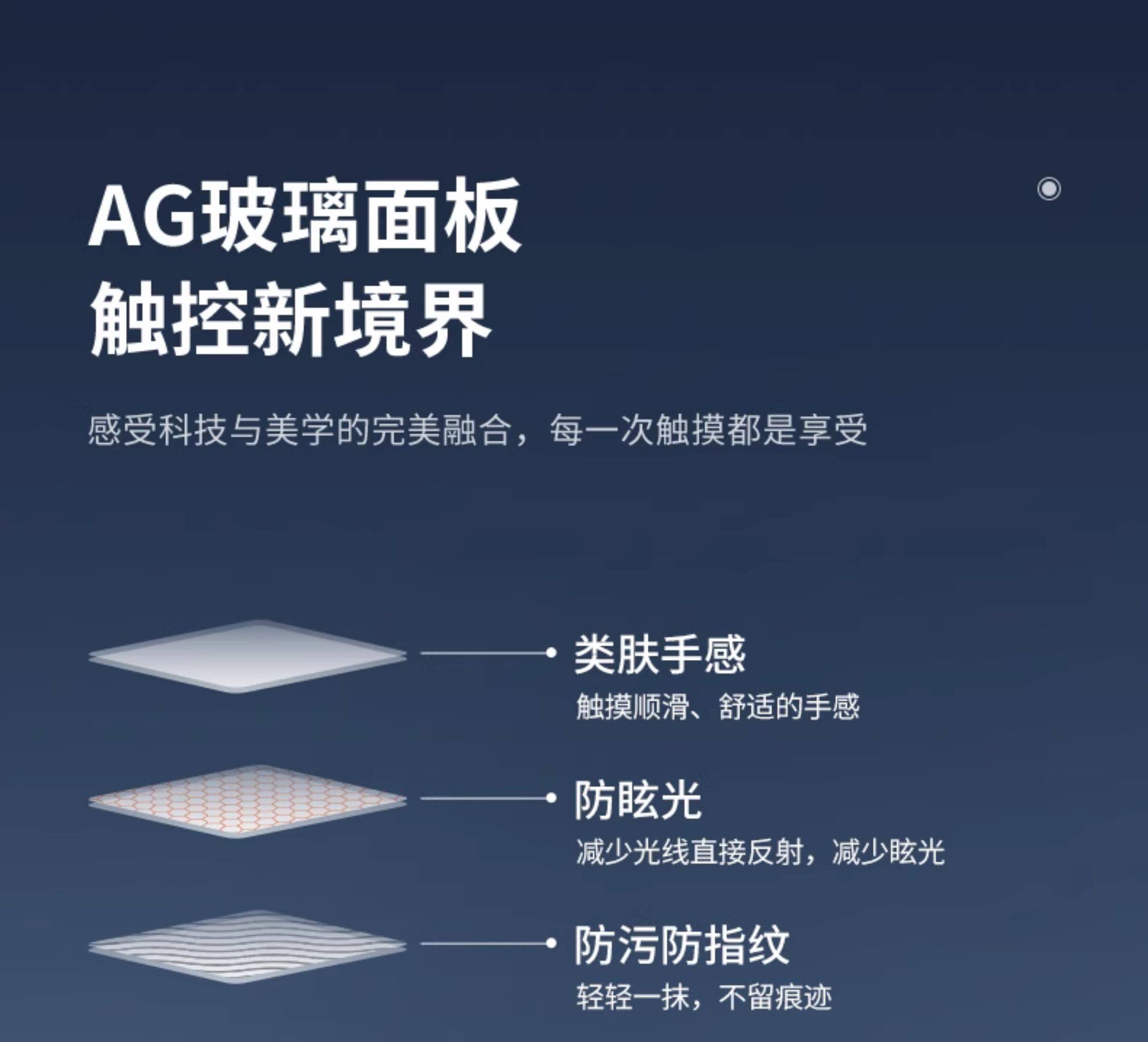 AG玻璃面板
触控新境界

感受科技与美学的完美融合，每一次触摸都是享受

类肤手感
触摸顺滑、舒适的手感

防眩光
减少光线直接反射，减少眩光

防污防指纹
轻轻一抹，不留痕迹